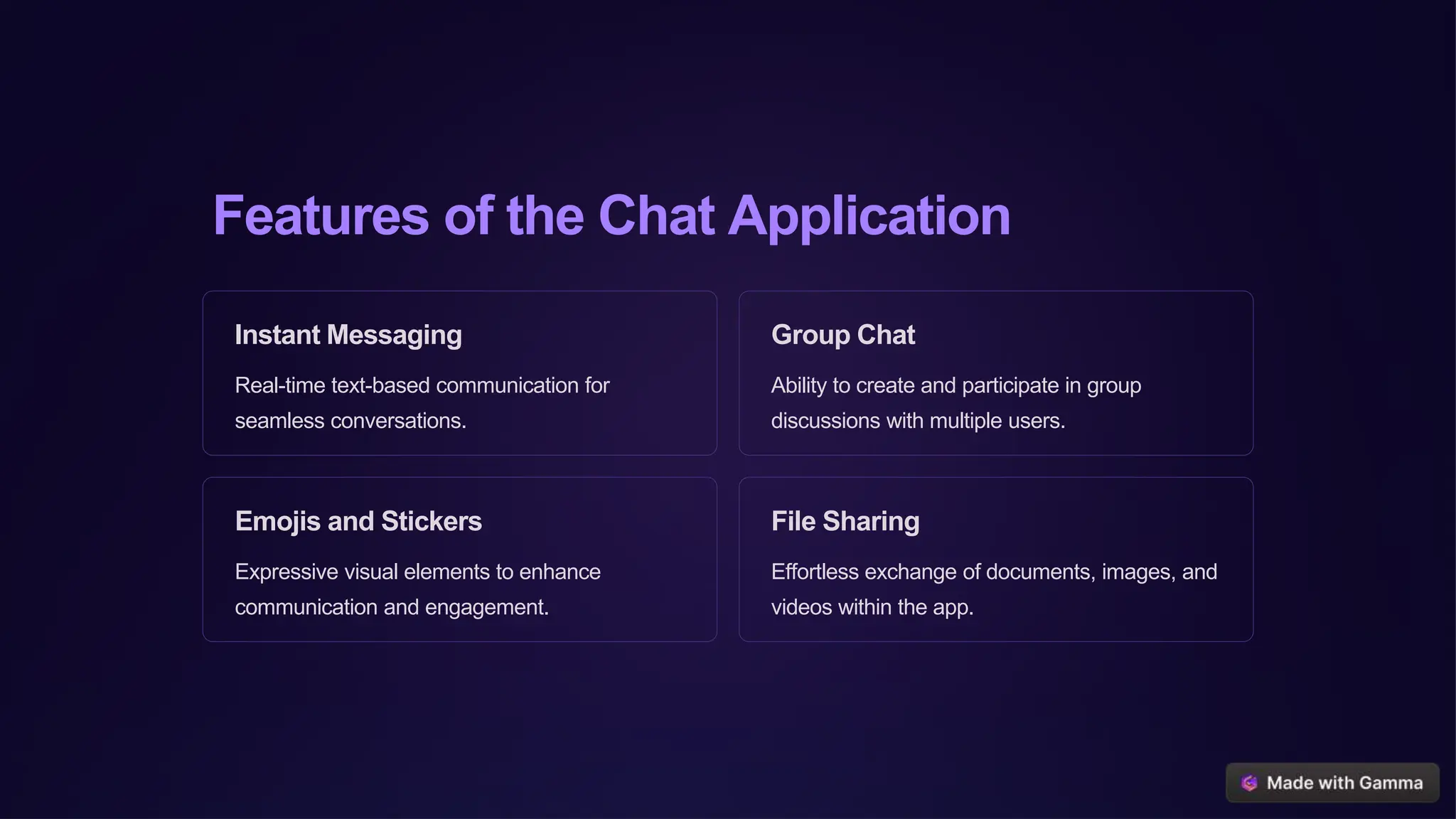 Features of the Chat Application

Instant Messaging

Real-time text-based communication for seamless conversations.

Group Chat

Ability to create and participate in group discussions with multiple users.

Emojis and Stickers

Expressive visual elements to enhance communication and engagement.

File Sharing

Effortless exchange of documents, images, and videos within the app.

Made with Gamma